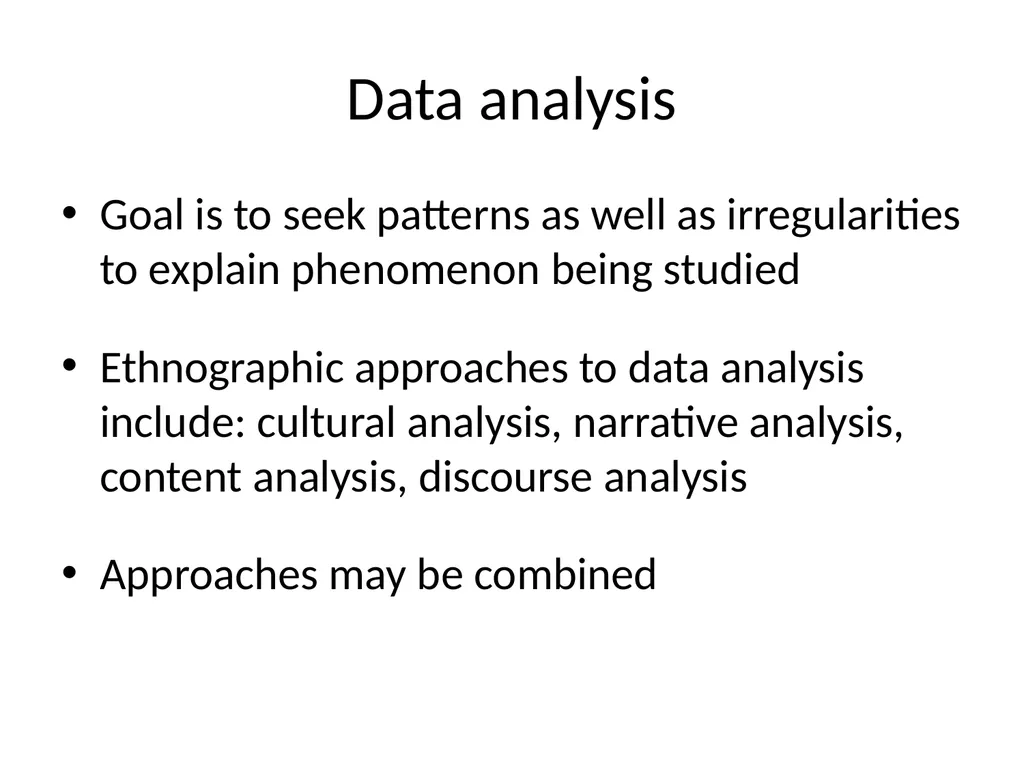 Data analysis

• Goal is to seek patterns as well as irregularities to explain phenomenon being studied

• Ethnographic approaches to data analysis include: cultural analysis, narrative analysis, content analysis, discourse analysis

• Approaches may be combined